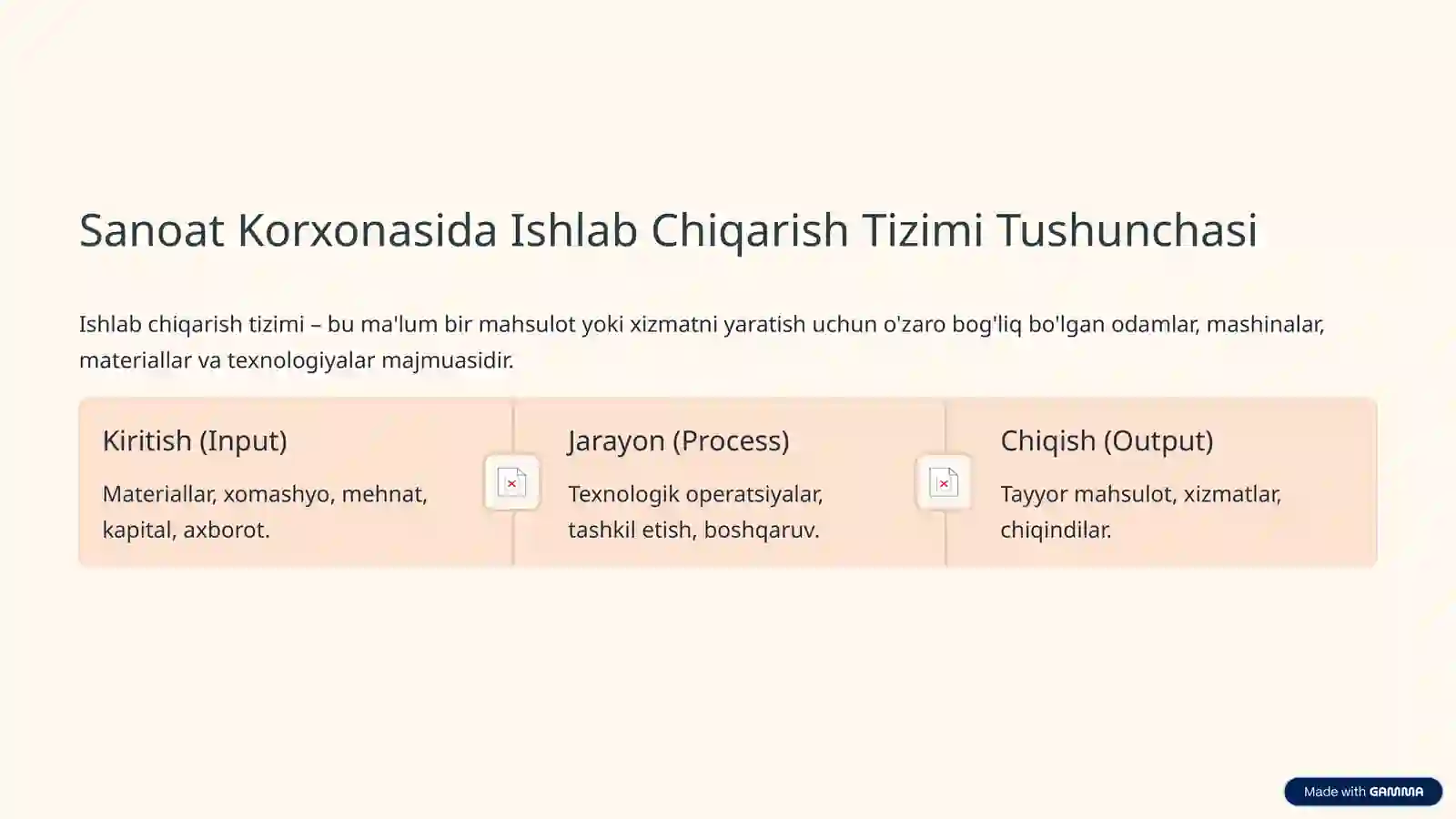 Sanoat Korxonasida Ishlab Chiqarish Tizimi Tushunchasi

Ishlab chiqarish tizimi – bu ma'lum bir mahsulot yoki xizmatni yaratish uchun o'zaro bog'liq bo'lgan odamlar, mashinalar, materiallar va texnologiyalar majmuasidir.

Kiritish (Input)

Materiallar, xomashyo, mehnat, kapital, axborot.

Jarayon (Process)

Texnologik operatsiyalar, tashkil etish, boshqaruv.

Chiqish (Output)

Tayyor mahsulot, xizmatlar, chiqindilar.

Made with GAMMA